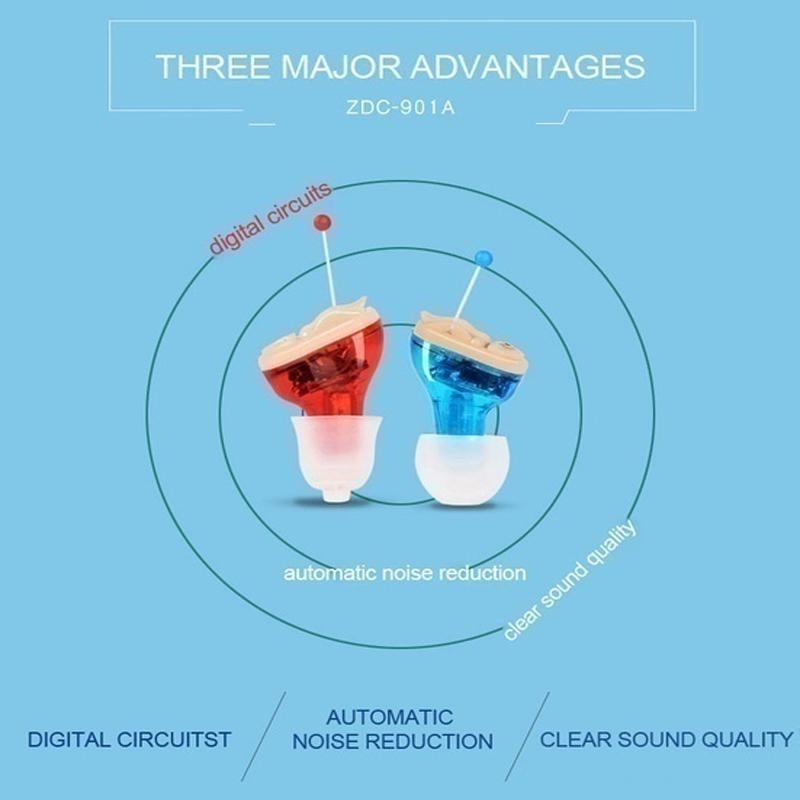 THREE MAJOR ADVANTAGES
ZDC-901A

digital circuits

automatic noise reduction

clear sound quality

DIGITAL CIRCUITST

AUTOMATIC NOISE REDUCTION

CLEAR SOUND QUALITY